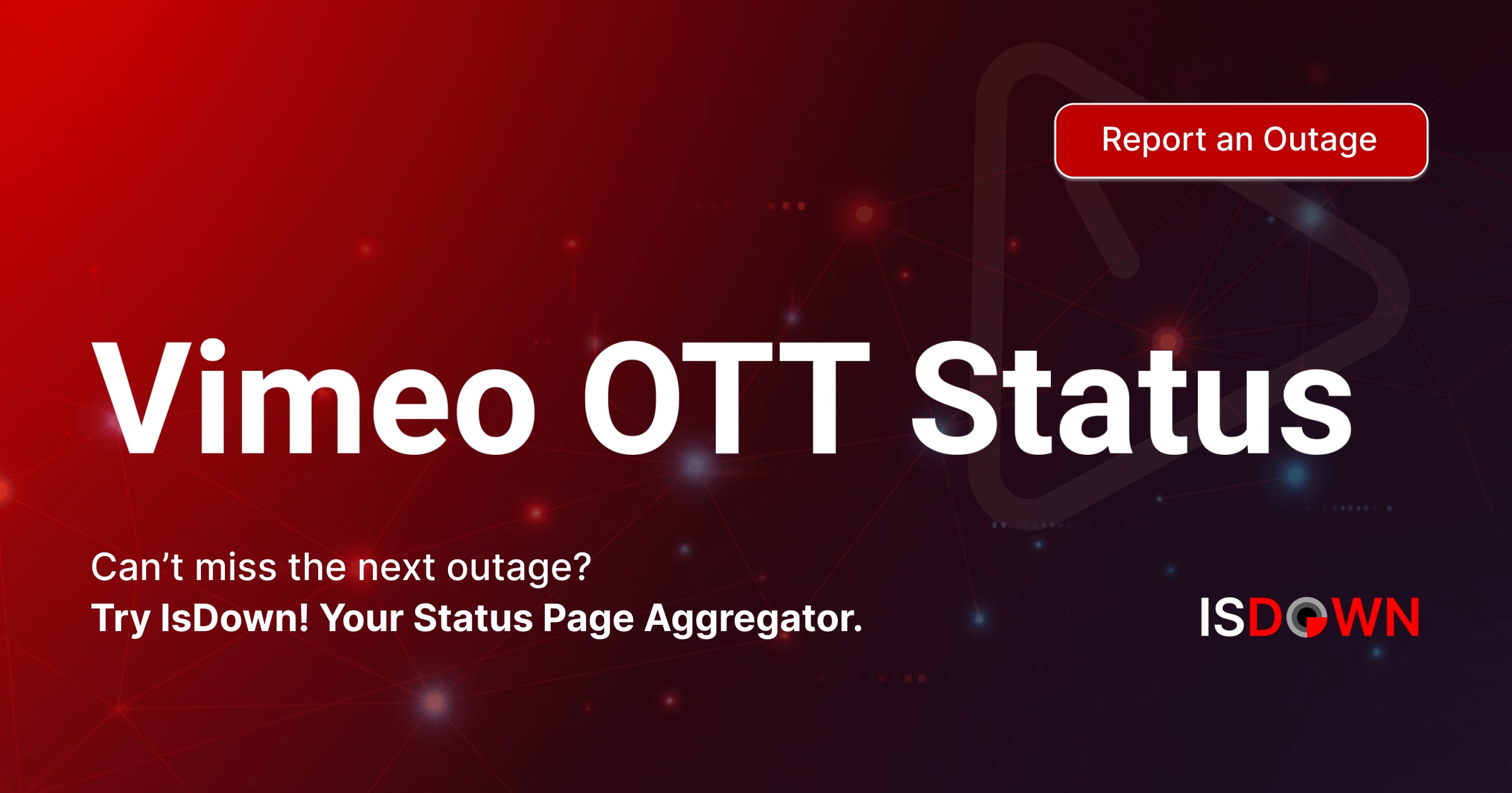 Report an Outage

Vimeo OTT Status

Can't miss the next outage?
Try IsDown! Your Status Page Aggregator.

ISDOWN